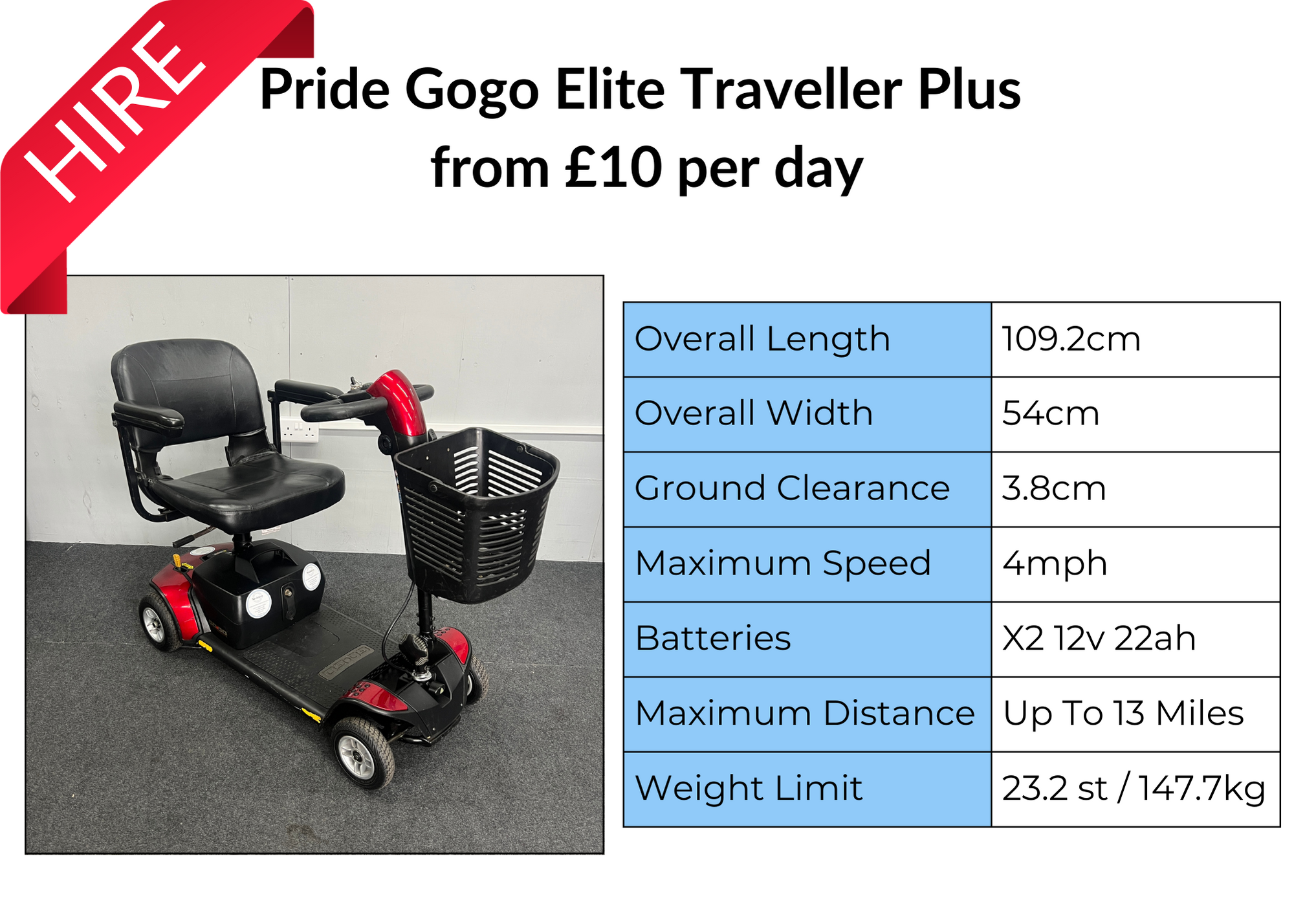 HIRE

Pride Gogo Elite Traveller Plus
from £10 per day

| Overall Length | 109.2cm |
|---|---|
| Overall Width | 54cm |
| Ground Clearance | 3.8cm |
| Maximum Speed | 4mph |
| Batteries | X2 12v 22ah |
| Maximum Distance | Up To 13 Miles |
| Weight Limit | 23.2 st / 147.7kg |